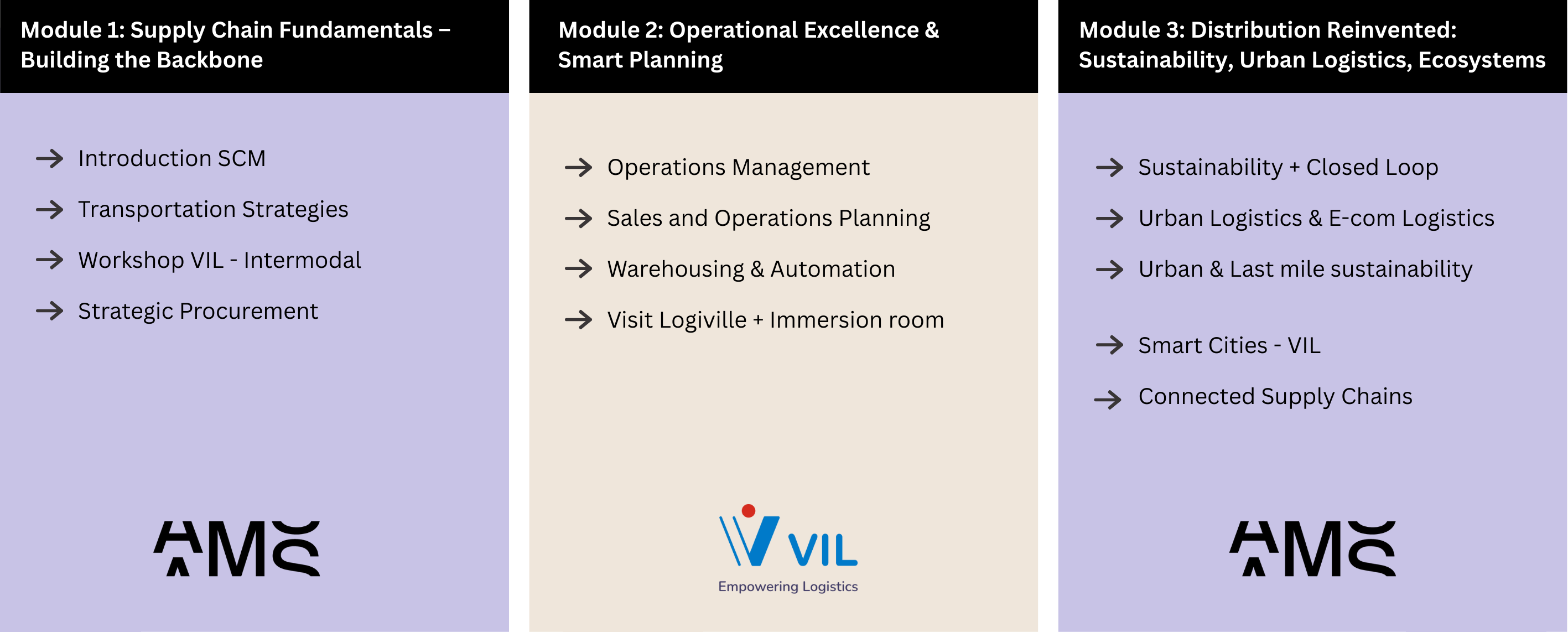 Module 1: Supply Chain Fundamentals – Building the Backbone

→ Introduction SCM

→ Transportation Strategies

→ Workshop VIL - Intermodal

→ Strategic Procurement

AMS

Module 2: Operational Excellence & Smart Planning

→ Operations Management

→ Sales and Operations Planning

→ Warehousing & Automation

→ Visit Logiville + Immersion room

VIL
Empowering Logistics

Module 3: Distribution Reinvented: Sustainability, Urban Logistics, Ecosystems

→ Sustainability + Closed Loop

→ Urban Logistics & E-com Logistics

→ Urban & Last mile sustainability

→ Smart Cities - VIL

→ Connected Supply Chains

AMS